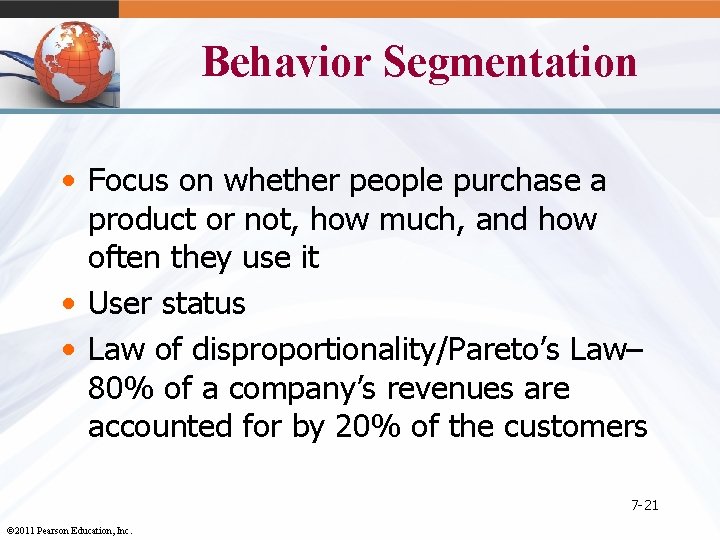 Behavior Segmentation

• Focus on whether people purchase a product or not, how much, and how often they use it
• User status
• Law of disproportionality/Pareto's Law– 80% of a company's revenues are accounted for by 20% of the customers

7-21

©2011 Pearson Education, Inc.